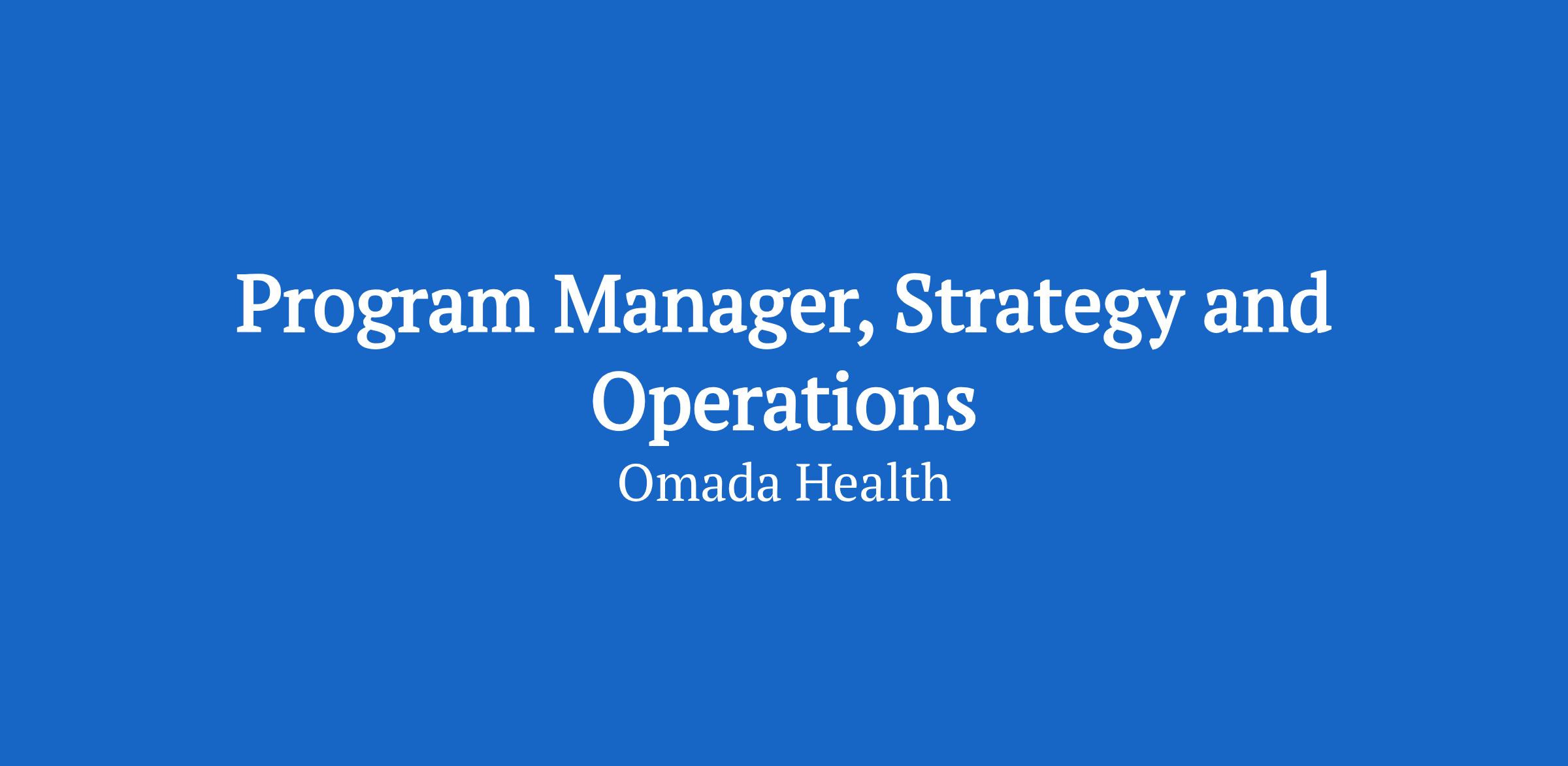 Program Manager, Strategy and Operations

Omada Health